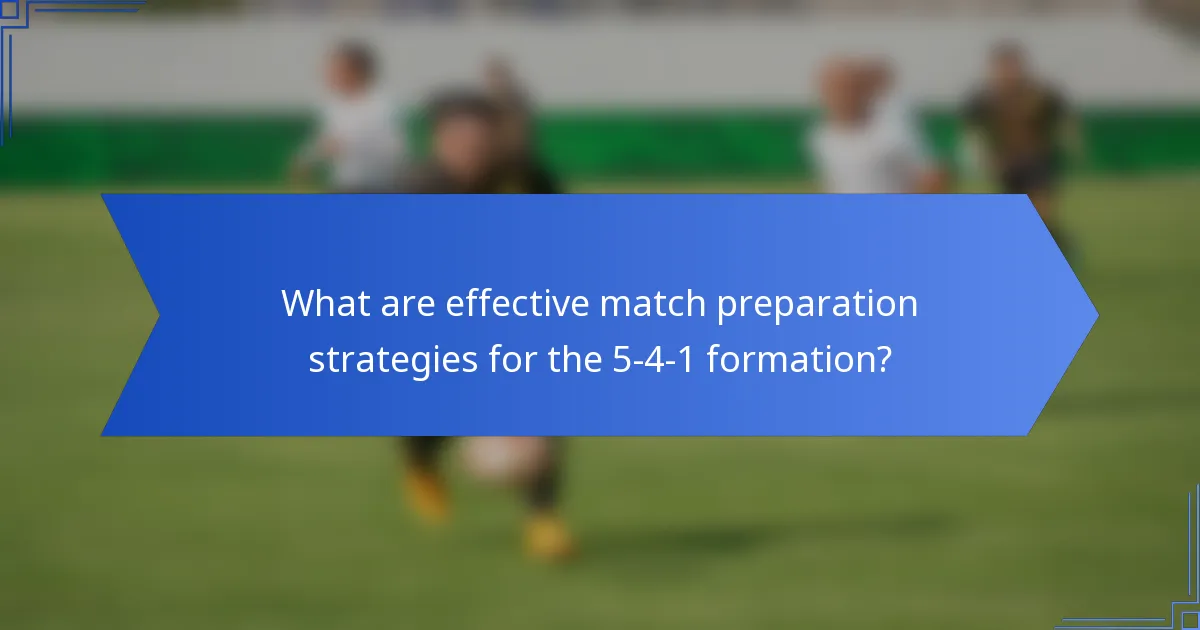 What are effective match preparation strategies for the 5-4-1 formation?